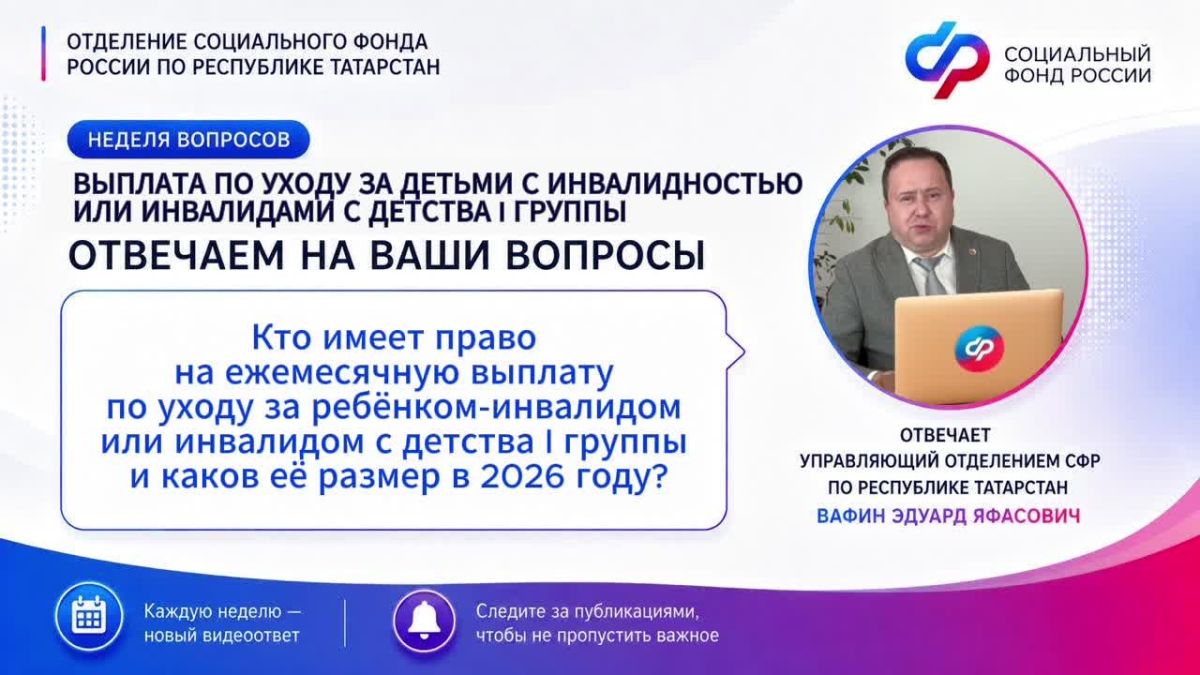 ОТДЕЛЕНИЕ СОЦИАЛЬНОГО ФОНДА РОССИИ ПО РЕСПУБЛИКЕ ТАТАРСТАН

СОЦИАЛЬНЫЙ ФОНД РОССИИ

НЕДЕЛЯ ВОПРОСОВ

ВЫПЛАТА ПО УХОДУ ЗА ДЕТЬМИ С ИНВАЛИДНОСТЬЮ ИЛИ ИНВАЛИДАМИ С ДЕТСТВА I ГРУППЫ

ОТВЕЧАЕМ НА ВАШИ ВОПРОСЫ

Кто имеет право на ежемесячную выплату по уходу за ребёнком-инвалидом или инвалидом с детства I группы и каков её размер в 2026 году?

ОТВЕЧАЕТ
УПРАВЛЯЮЩИЙ ОТДЕЛЕНИЕМ СФР ПО РЕСПУБЛИКЕ ТАТАРСТАН
ВАФИН ЭДУАРД ЯФАСОВИЧ

Каждую неделю — новый видеоответ

Следите за публикациями, чтобы не пропустить важное